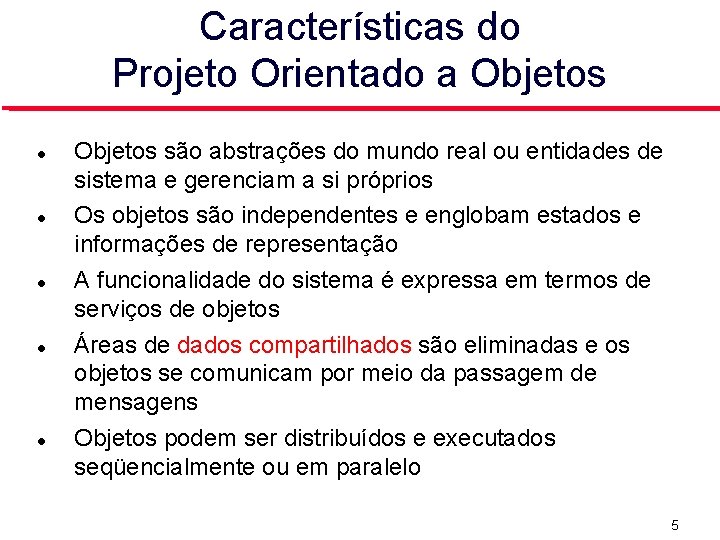 Características do Projeto Orientado a Objetos

- Objetos são abstrações do mundo real ou entidades de sistema e gerenciam a si próprios
- Os objetos são independentes e englobam estados e informações de representação
- A funcionalidade do sistema é expressa em termos de serviços de objetos
- Áreas de dados compartilhados são eliminadas e os objetos se comunicam por meio da passagem de mensagens
- Objetos podem ser distribuídos e executados seqüencialmente ou em paralelo

5